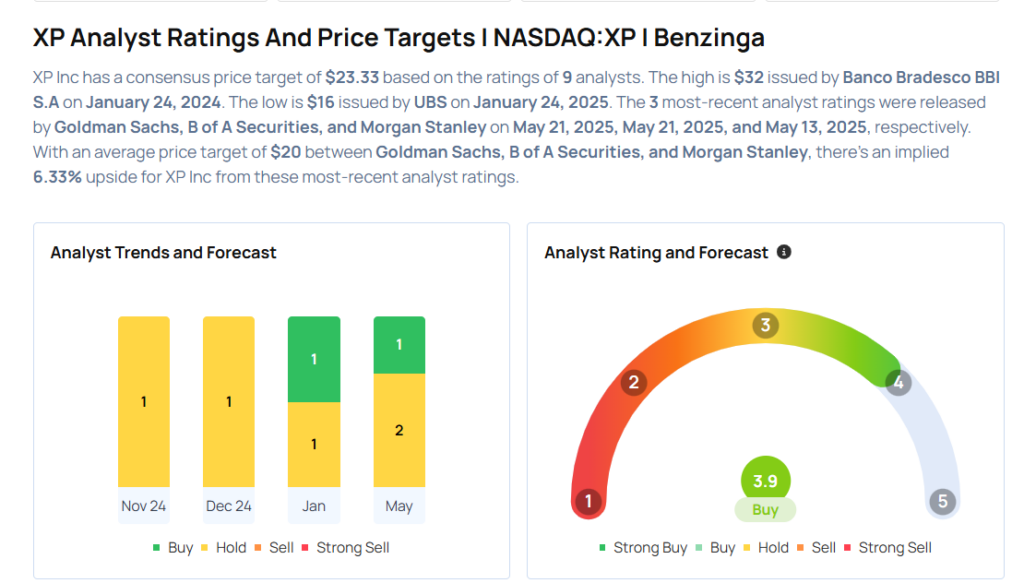 XP Analyst Ratings And Price Targets | NASDAQ:XP | Benzinga

XP Inc has a consensus price target of $23.33 based on the ratings of 9 analysts. The high is $32 issued by Banco Bradesco BBI S.A on January 24, 2024. The low is $16 issued by UBS on January 24, 2025. The 3 most-recent analyst ratings were released by Goldman Sachs, B of A Securities, and Morgan Stanley on May 21, 2025, May 21, 2025, and May 13, 2025, respectively. With an average price target of $20 between Goldman Sachs, B of A Securities, and Morgan Stanley, there's an implied 6.33% upside for XP Inc from these most-recent analyst ratings.

Analyst Trends and Forecast

1
1
1
1
1
2
Nov 24
Dec 24
Jan
May

Buy Hold Sell Strong Sell

Analyst Rating and Forecast

1
2
3
4
5
3.9
Buy

Strong Buy Buy Hold Sell Strong Sell